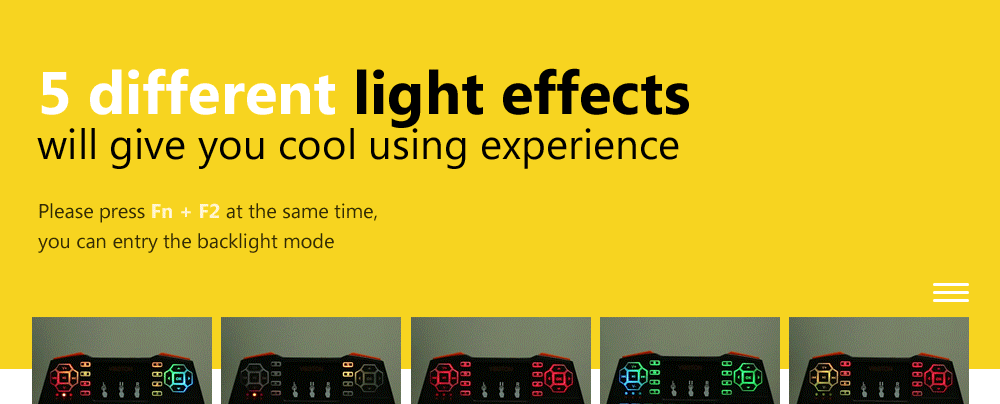 5 different light effects
will give you cool using experience

Please press Fn + F2 at the same time,
you can entry the backlight mode